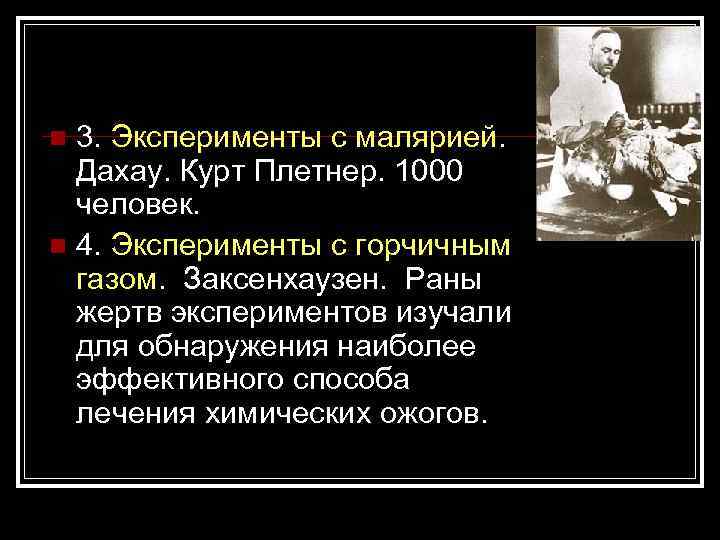 3. Эксперименты с малярией. Дахау. Курт Плетнер. 1000 человек.

4. Эксперименты с горчичным газом. Заксенхаузен. Раны жертв экспериментов изучали для обнаружения наиболее эффективного способа лечения химических ожогов.